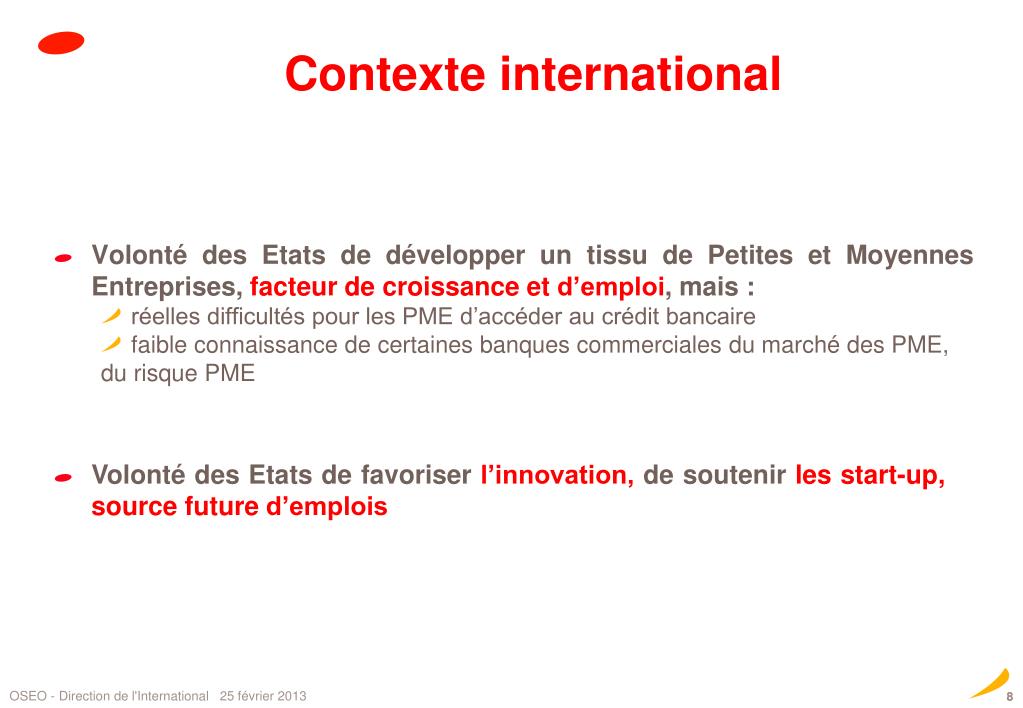 Contexte international

Volonté des Etats de développer un tissu de Petites et Moyennes Entreprises, facteur de croissance et d’emploi, mais :

réelles difficultés pour les PME d’accéder au crédit bancaire

faible connaissance de certaines banques commerciales du marché des PME, du risque PME

Volonté des Etats de favoriser l’innovation, de soutenir les start-up, source future d’emplois

OSEO - Direction de l'International 25 février 2013

8